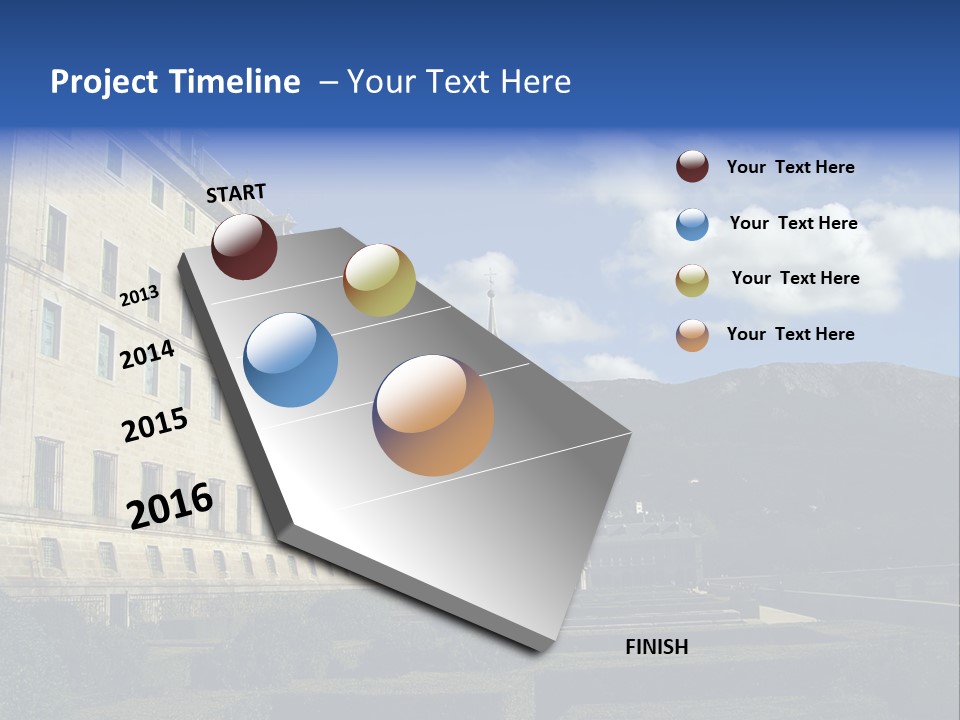 Project Timeline – Your Text Here

START

2013

2014

2015

2016

FINISH

Your Text Here

Your Text Here

Your Text Here

Your Text Here